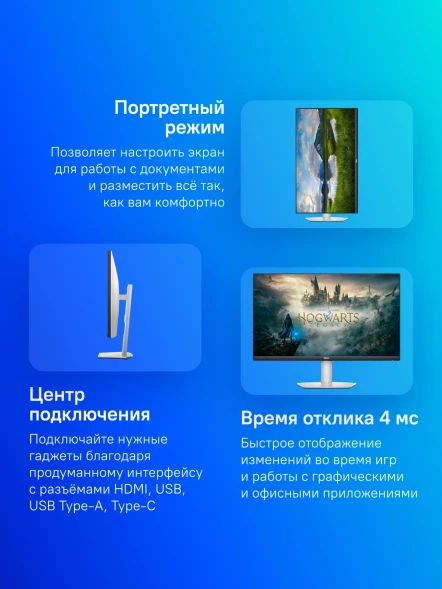 Портретный режим

Позволяет настроить экран для работы с документами и разместить всё так, как вам комфортно

HOGWARTS LEGACY

Центр подключения

Подключайте нужные гаджеты благодаря продуманному интерфейсу с разъёмами HDMI, USB, USB Type-A, Type-C

Время отклика 4 мс

Быстрое отображение изменений во время игр и работы с графическими и офисными приложениями